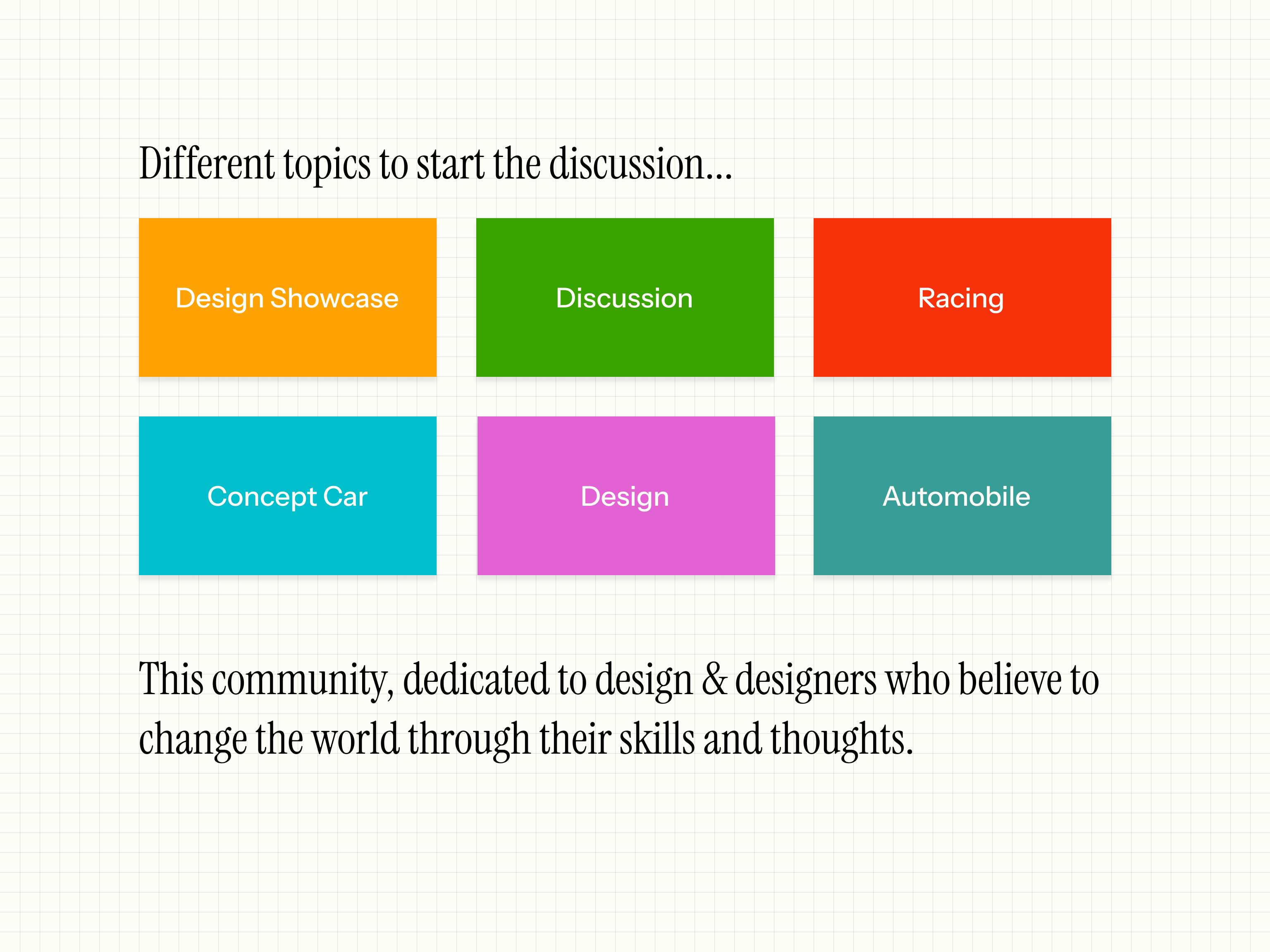 Different topics to start the discussion...

Design Showcase

Discussion

Racing

Concept Car

Design

Automobile

This community, dedicated to design & designers who believe to change the world through their skills and thoughts.